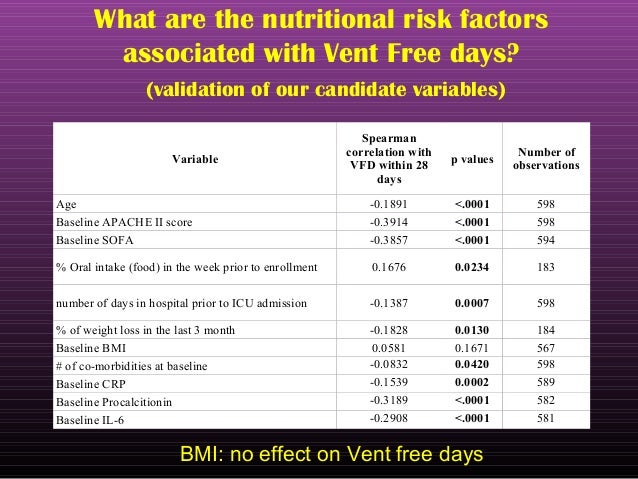 What are the nutritional risk factors associated with Vent Free days?

(validation of our candidate variables)

| Variable | Spearman correlation with VFD within 28 days | p values | Number of observations |
|---|---|---|---|
| Age | -0.1891 | <.0001 | 598 |
| Baseline APACHE II score | -0.3914 | <.0001 | 598 |
| Baseline SOFA | -0.3857 | <.0001 | 594 |
| % Oral intake (food) in the week prior to enrollment | 0.1676 | 0.0234 | 183 |
| number of days in hospital prior to ICU admission | -0.1387 | 0.0007 | 598 |
| % of weight loss in the last 3 month | -0.1828 | 0.0130 | 184 |
| Baseline BMI | 0.0581 | 0.1671 | 567 |
| # of co-morbidities at baseline | -0.0832 | 0.0420 | 598 |
| Baseline CRP | -0.1539 | 0.0002 | 589 |
| Baseline Procalcitionin | -0.3189 | <.0001 | 582 |
| Baseline IL-6 | -0.2908 | <.0001 | 581 |

BMI: no effect on Vent free days